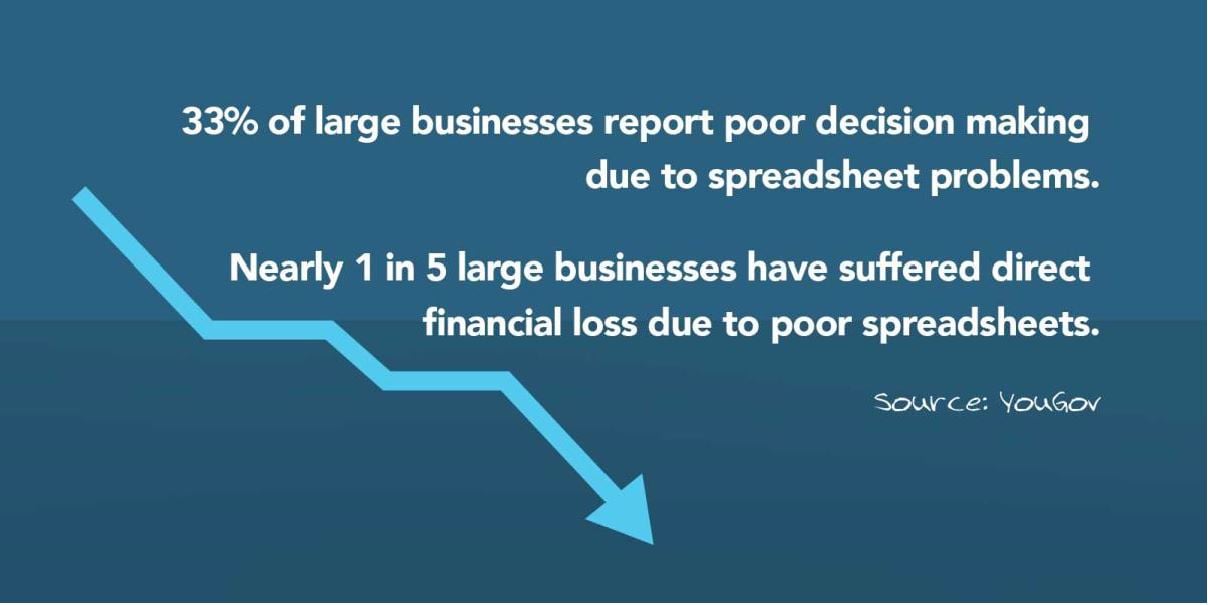 33% of large businesses report poor decision making due to spreadsheet problems.

Nearly 1 in 5 large businesses have suffered direct financial loss due to poor spreadsheets.

Source: YouGov